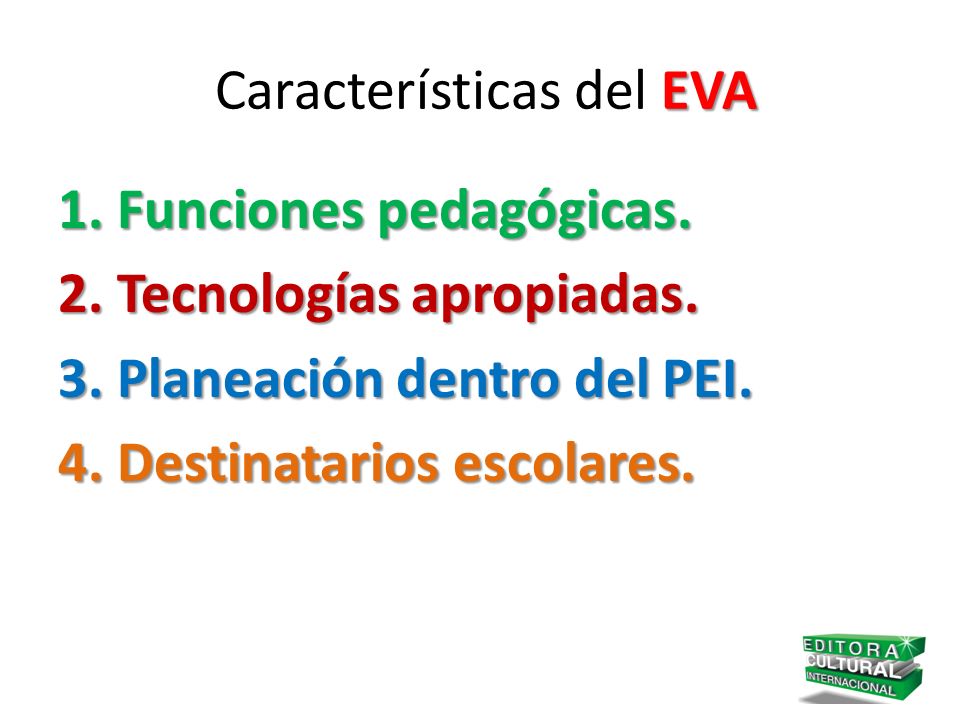 Características del EVA

1. Funciones pedagógicas.
2. Tecnologías apropiadas.
3. Planeación dentro del PEI.
4. Destinatarios escolares.

EDITORA CULTURAL INTERNACIONAL